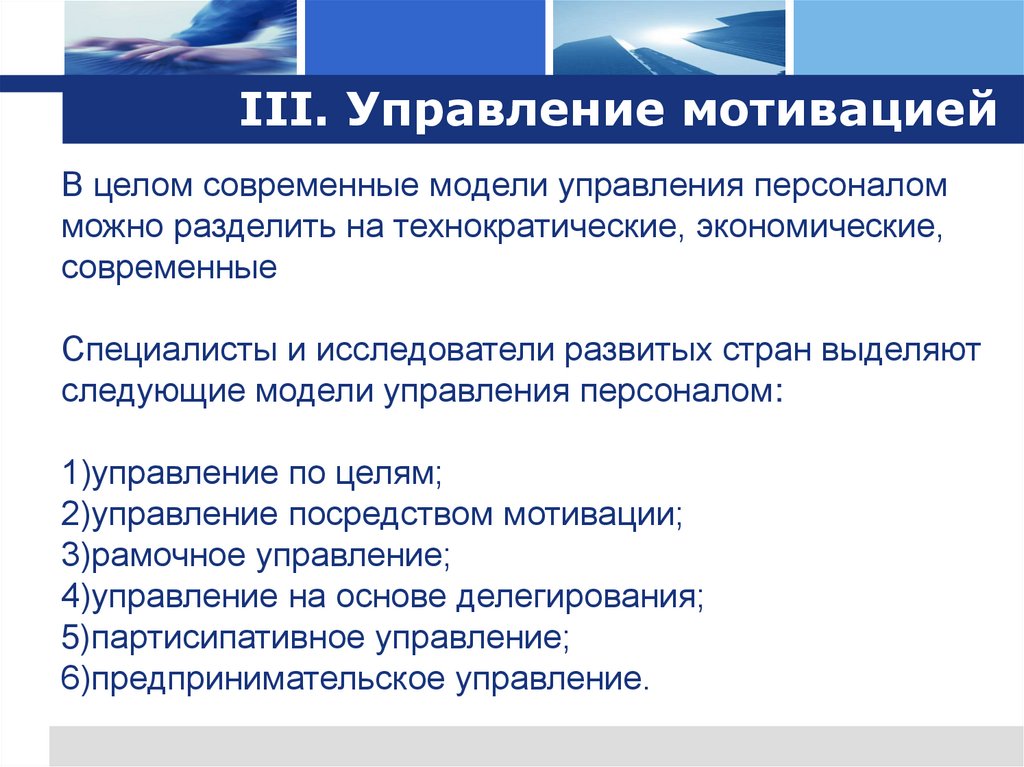 III. Управление мотивацией

В целом современные модели управления персоналом можно разделить на технократические, экономические, современные

Специалисты и исследователи развитых стран выделяют следующие модели управления персоналом:

1)управление по целям;
2)управление посредством мотивации;
3)рамочное управление;
4)управление на основе делегирования;
5)партисипативное управление;
6)предпринимательское управление.